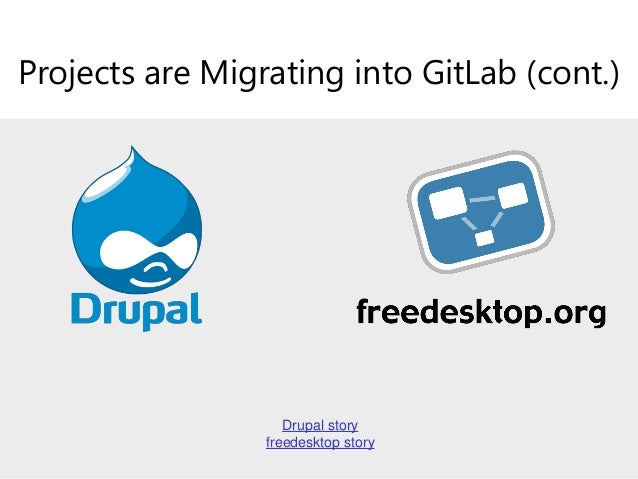 Projects are Migrating into GitLab (cont.)

Drupal

freedesktop.org

Drupal story
freedesktop story